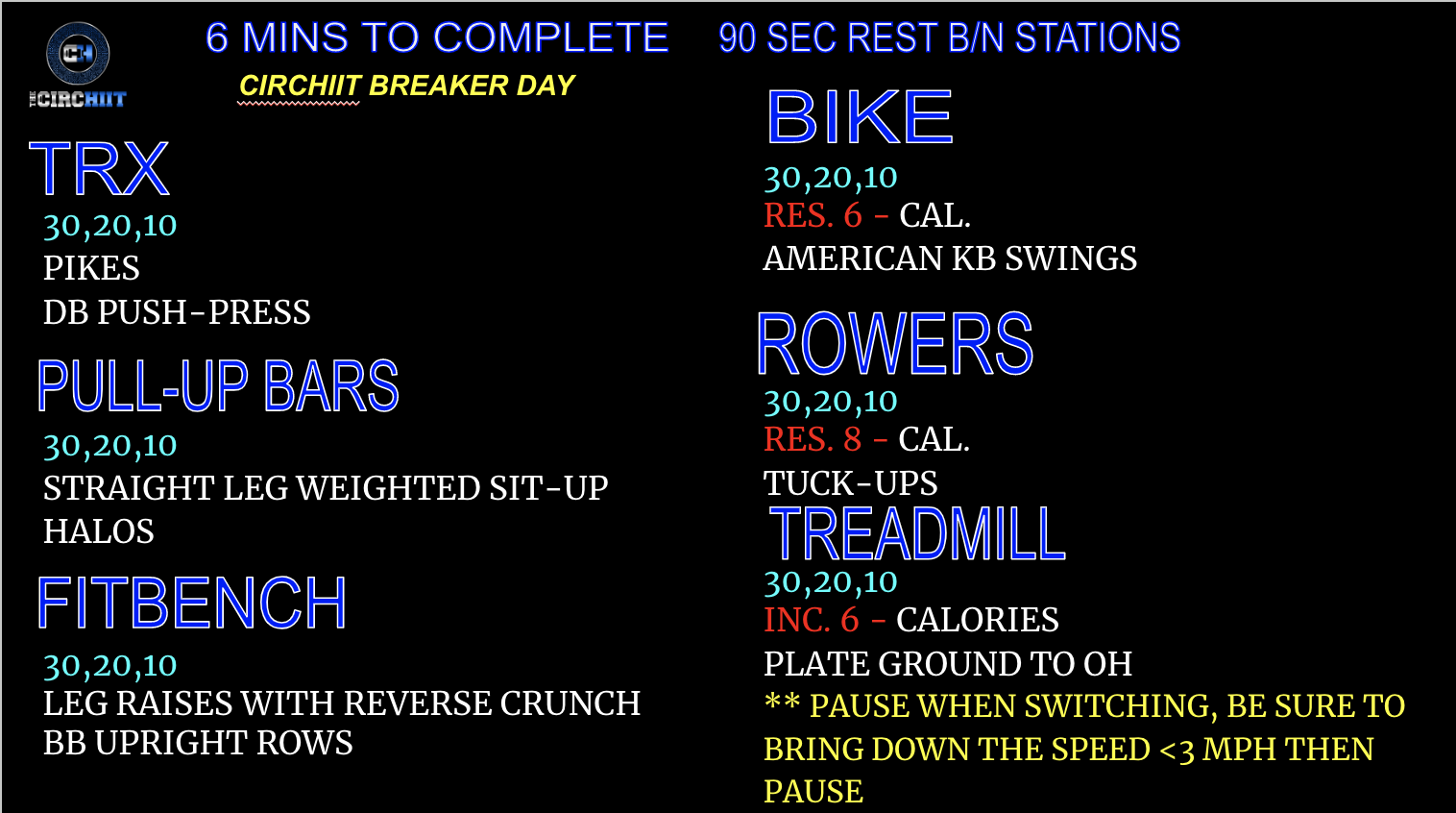 CH
THE CIRCHIIT

6 MINS TO COMPLETE 90 SEC REST B/N STATIONS

CIRCHIIT BREAKER DAY

TRX
30,20,10
PIKES
DB PUSH-PRESS

PULL-UP BARS
30,20,10
STRAIGHT LEG WEIGHTED SIT-UP
HALOS

FITBENCH
30,20,10
LEG RAISES WITH REVERSE CRUNCH
BB UPRIGHT ROWS

BIKE
30,20,10
RES. 6 - CAL.
AMERICAN KB SWINGS

ROWERS
30,20,10
RES. 8 - CAL.
TUCK-UPS

TREADMILL
30,20,10
INC. 6 - CALORIES
PLATE GROUND TO OH
** PAUSE WHEN SWITCHING, BE SURE TO BRING DOWN THE SPEED <3 MPH THEN PAUSE